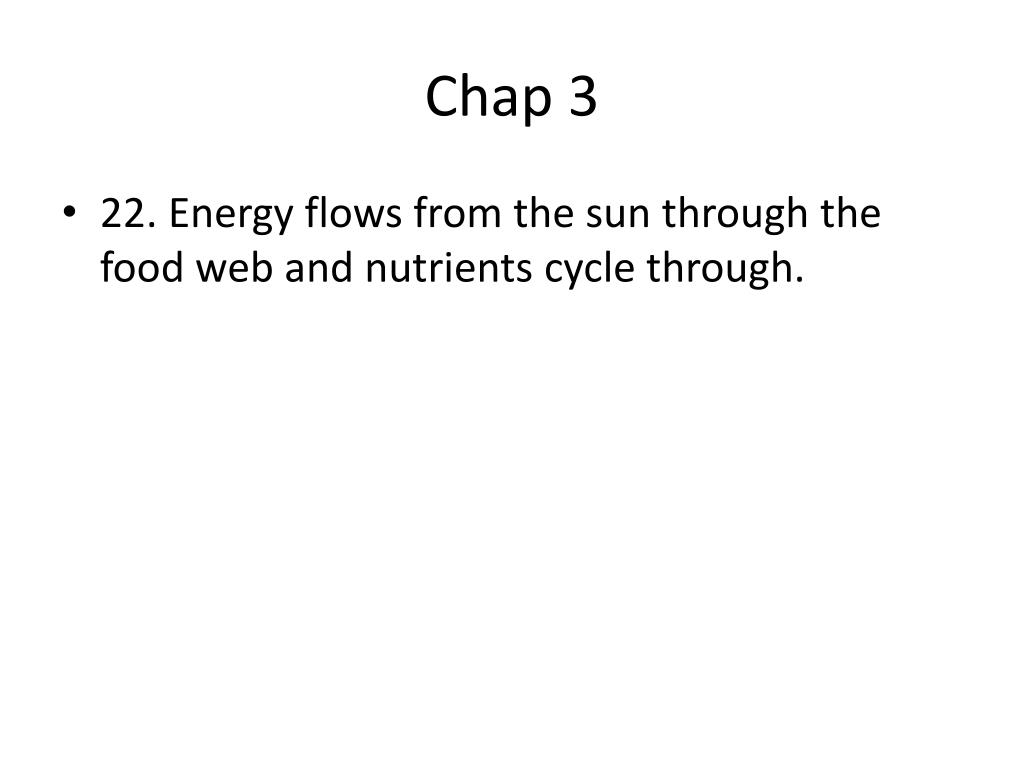 Chap 3

• 22. Energy flows from the sun through the food web and nutrients cycle through.